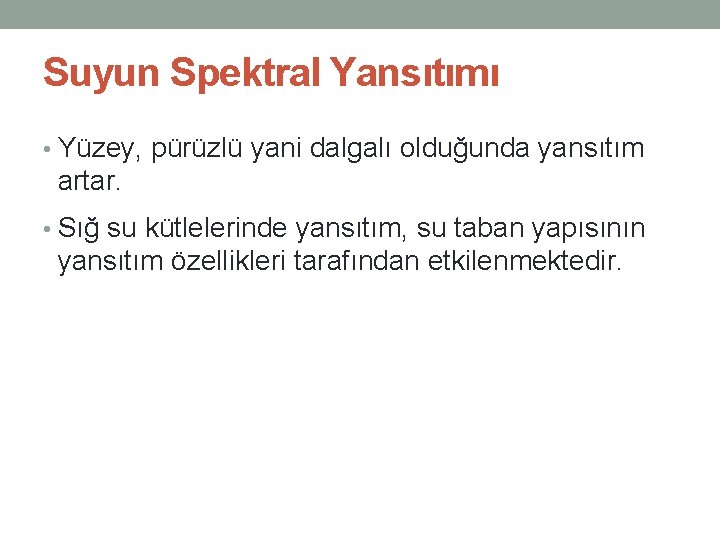 Suyun Spektral Yansıtımı

• Yüzey, pürüzlü yani dalgalı olduğunda yansıtım artar.

• Sığ su kütlelerinde yansıtım, su taban yapısının yansıtım özellikleri tarafından etkilenmektedir.